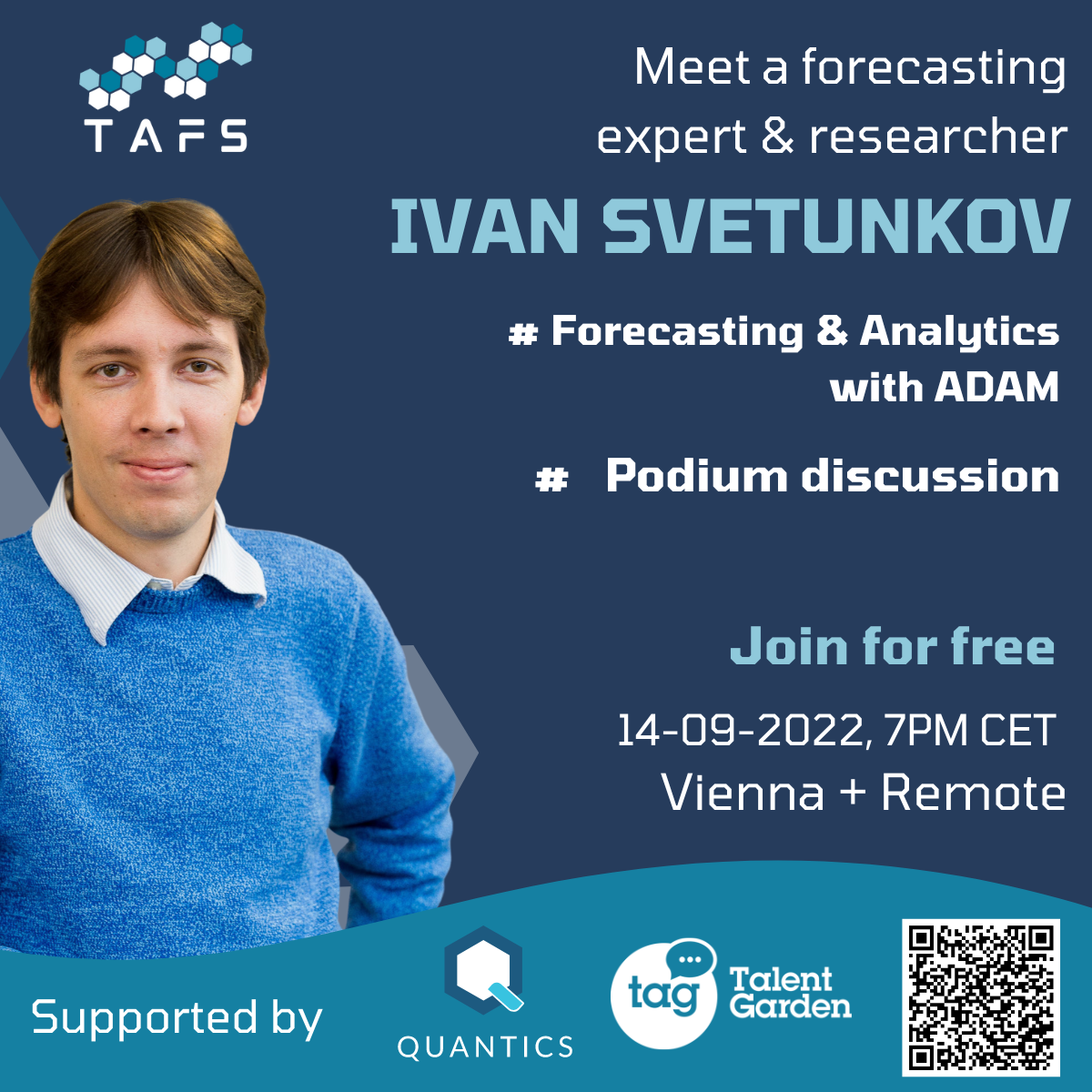 TAFS

Meet a forecasting expert & researcher

IVAN SVETUNKOV

# Forecasting & Analytics with ADAM

# Podium discussion

Join for free

14-09-2022, 7PM CET
Vienna + Remote

Supported by

QUANTICS

tag Talent Garden